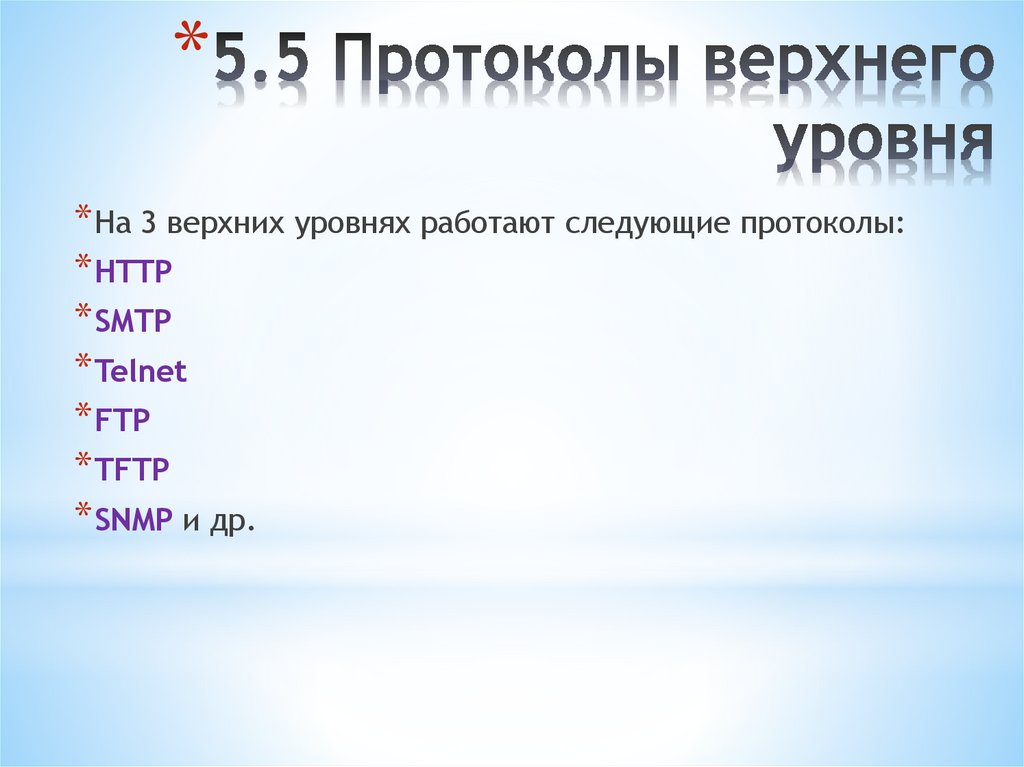 *5.5 Протоколы верхнего уровня

*На 3 верхних уровнях работают следующие протоколы:
*HTTP
*SMTP
*Telnet
*FTP
*TFTP
*SNMP и др.